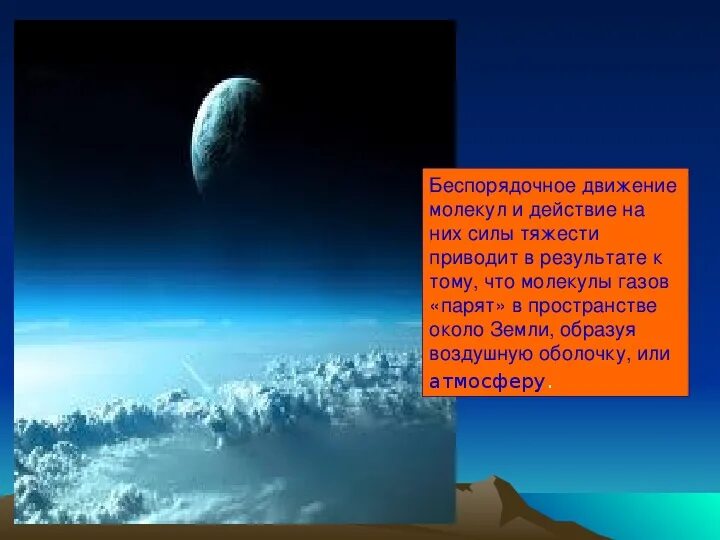 Беспорядочное движение молекул и действие на них силы тяжести приводит в результате к тому, что молекулы газов «парят» в пространстве около Земли, образуя воздушную оболочку, или атмосферу.